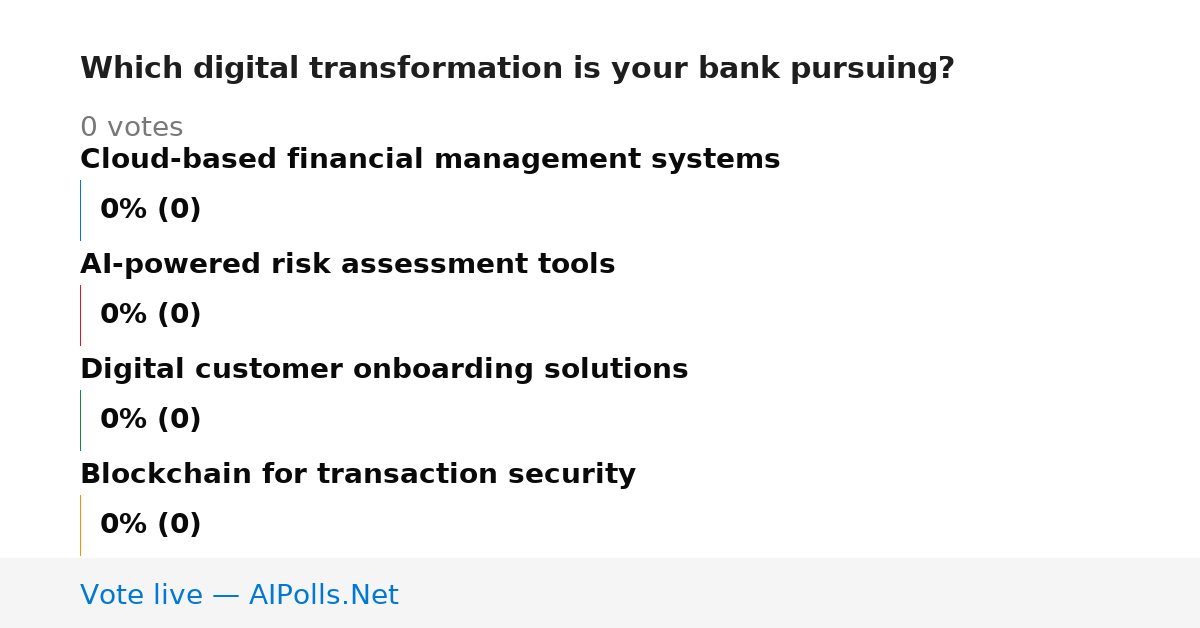 Which digital transformation is your bank pursuing?

0 votes

Cloud-based financial management systems

0% (0)

AI-powered risk assessment tools

0% (0)

Digital customer onboarding solutions

0% (0)

Blockchain for transaction security

0% (0)

Vote live — AIPolls.Net